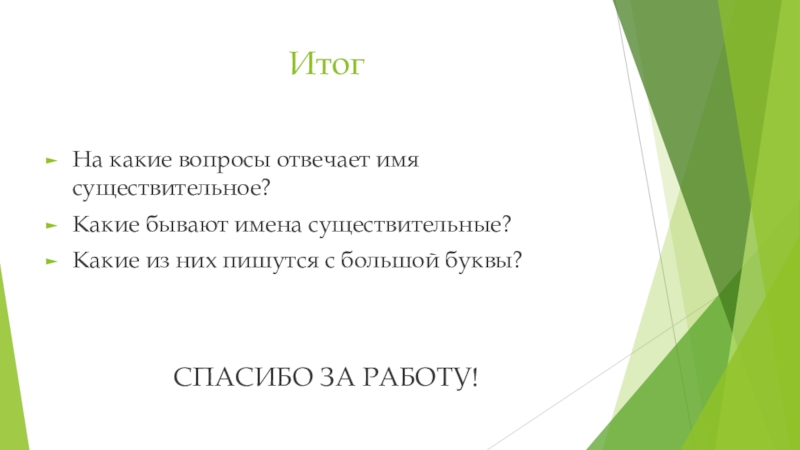 Итог

На какие вопросы отвечает имя существительное?

Какие бывают имена существительные?

Какие из них пишутся с большой буквы?

СПАСИБО ЗА РАБОТУ!